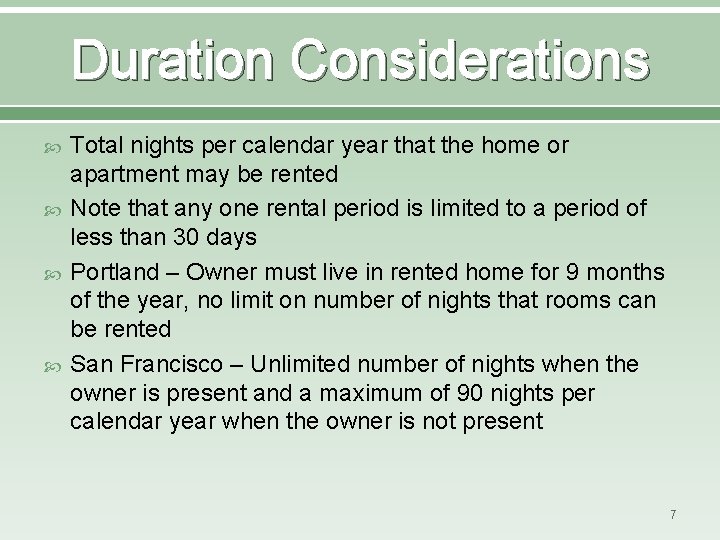 Duration Considerations

Total nights per calendar year that the home or apartment may be rented

Note that any one rental period is limited to a period of less than 30 days

Portland – Owner must live in rented home for 9 months of the year, no limit on number of nights that rooms can be rented

San Francisco – Unlimited number of nights when the owner is present and a maximum of 90 nights per calendar year when the owner is not present

7